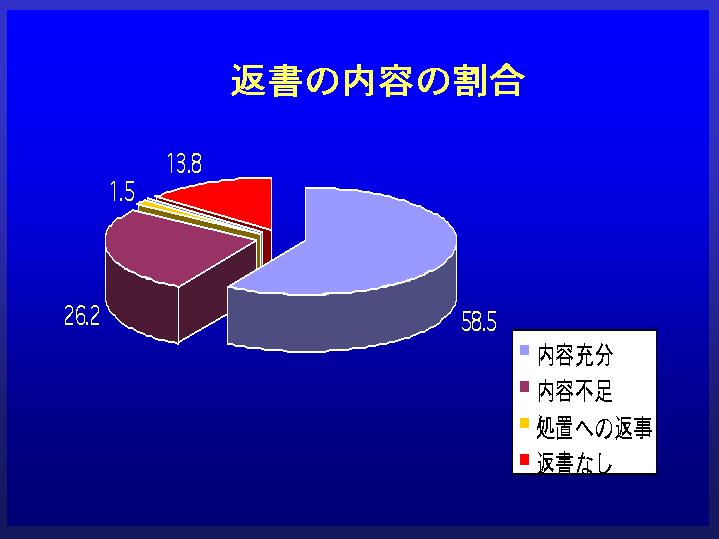 返書の内容の割合

13.8

1.5

26.2

58.5

内容充分
内容不足
処置への返事
返書なし